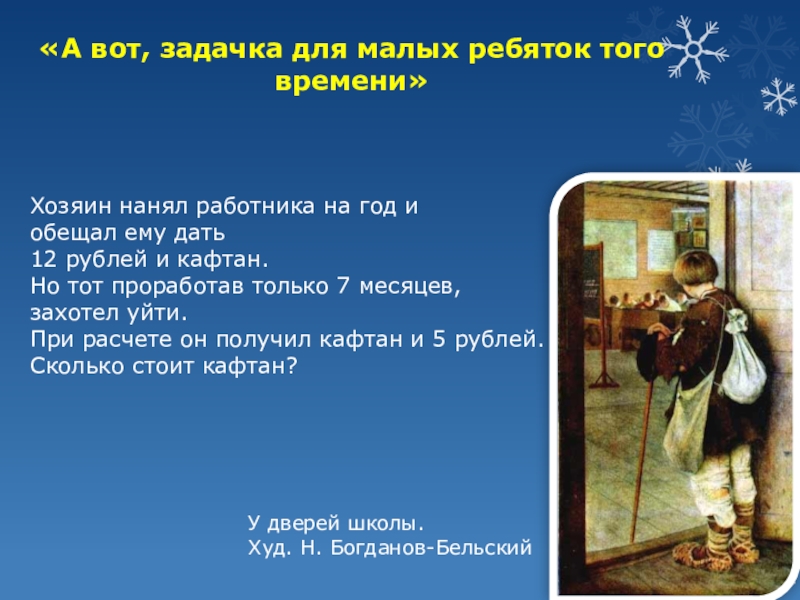 «А вот, задачка для малых ребяток того времени»

Хозяин нанял работника на год и обещал ему дать
12 рублей и кафтан.
Но тот проработав только 7 месяцев, захотел уйти.
При расчете он получил кафтан и 5 рублей.
Сколько стоит кафтан?

У дверей школы.
Худ. Н. Богданов-Бельский